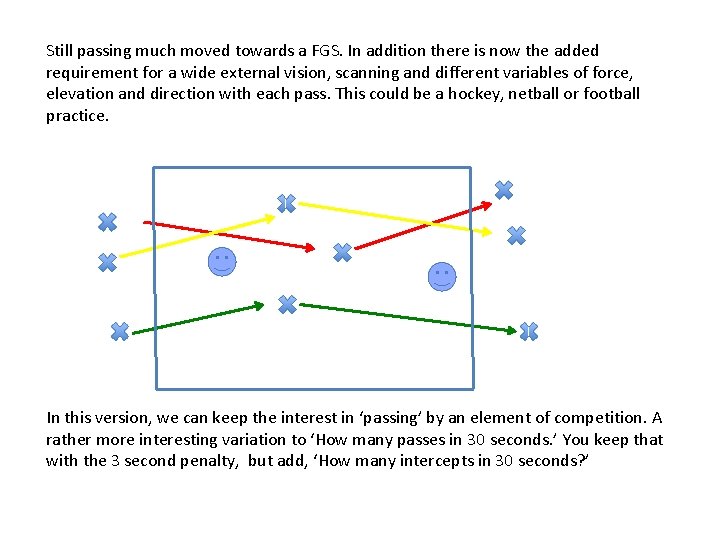 Still passing much moved towards a FGS. In addition there is now the added requirement for a wide external vision, scanning and different variables of force, elevation and direction with each pass. This could be a hockey, netball or football practice.

In this version, we can keep the interest in ‘passing’ by an element of competition. A rather more interesting variation to ‘How many passes in 30 seconds.’ You keep that with the 3 second penalty,  but add, ‘How many intercepts in 30 seconds?’